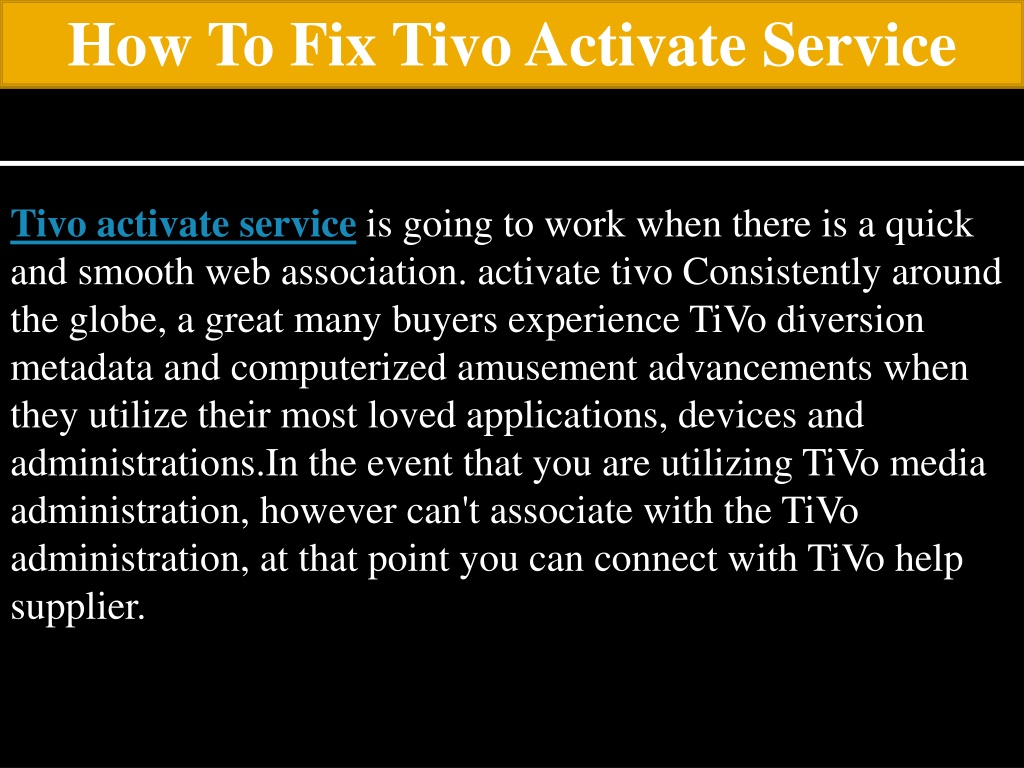 How To Fix Tivo Activate Service

Tivo activate service is going to work when there is a quick and smooth web association. activate tivo Consistently around the globe, a great many buyers experience TiVo diversion metadata and computerized amusement advancements when they utilize their most loved applications, devices and administrations.In the event that you are utilizing TiVo media administration, however can't associate with the TiVo administration, at that point you can connect with TiVo help supplier.